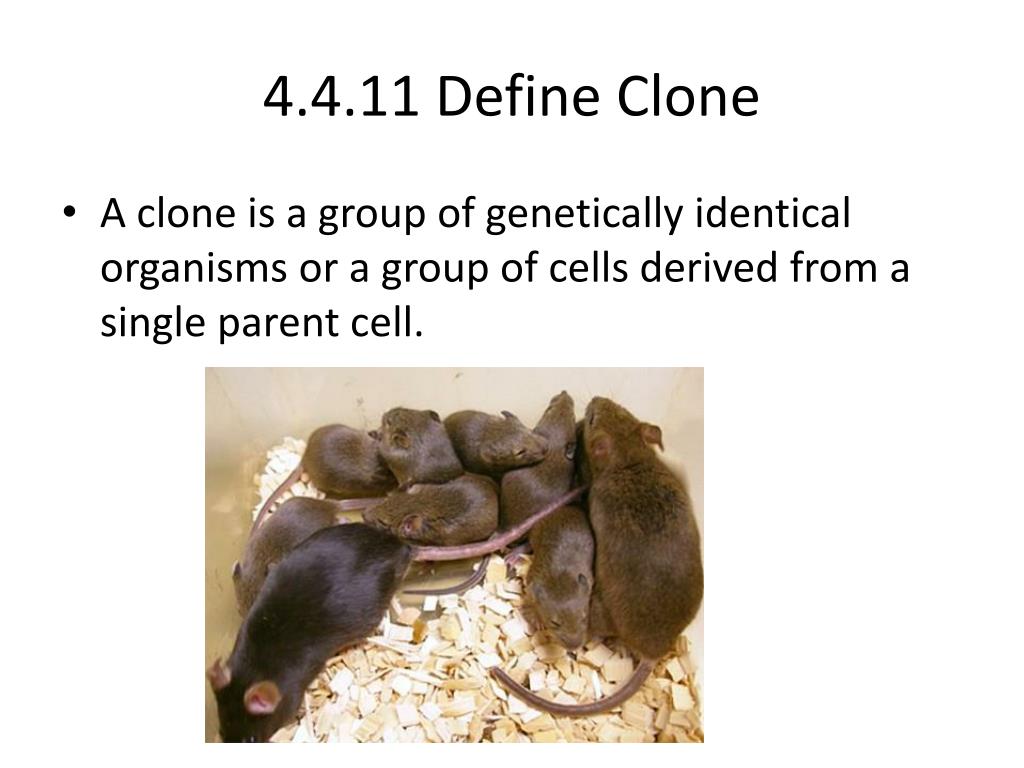 4.4.11 Define Clone

• A clone is a group of genetically identical organisms or a group of cells derived from a single parent cell.